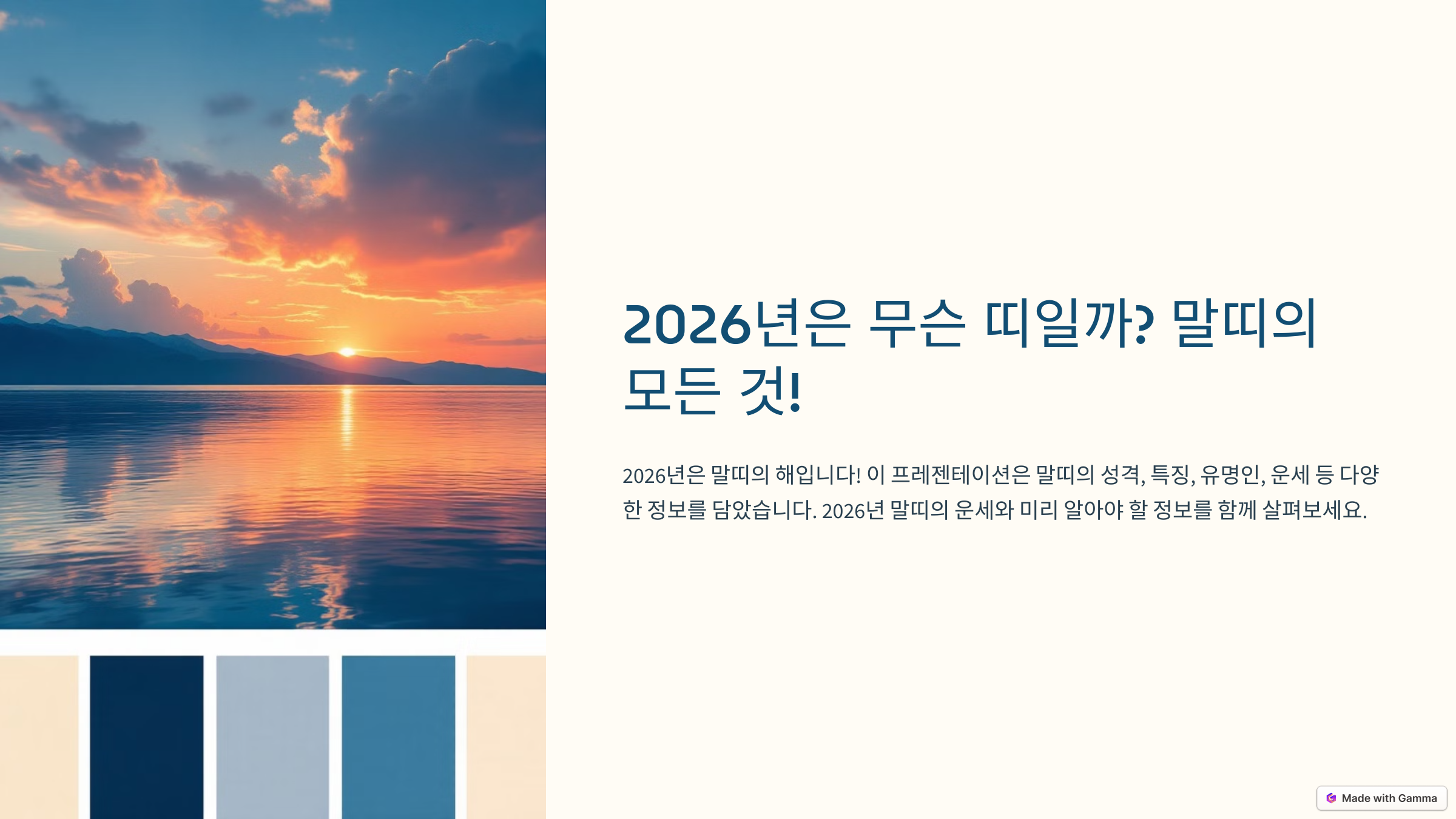 2026년은 무슨 띠일까? 말띠의 모든 것!

2026년은 말띠의 해입니다! 이 프레젠테이션은 말띠의 성격, 특징, 유명인, 운세 등 다양한 정보를 담았습니다. 2026년 말띠의 운세와 미리 알아야 할 정보를 함께 살펴보세요.

Made with Gamma